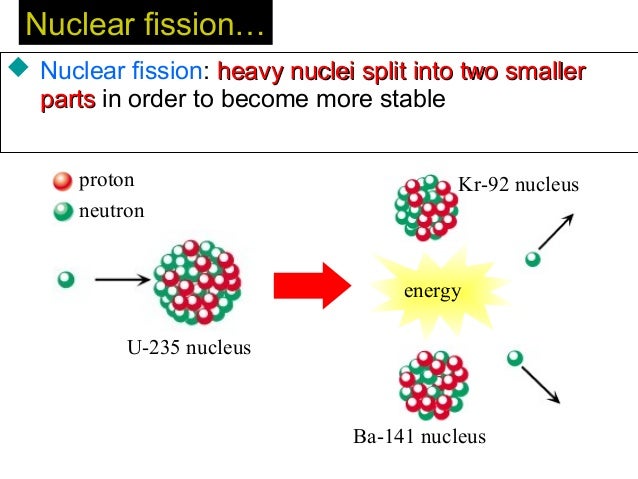 Nuclear fission…

Nuclear fission: heavy nuclei split into two smaller parts in order to become more stable

proton
neutron

U-235 nucleus

Kr-92 nucleus

energy

Ba-141 nucleus